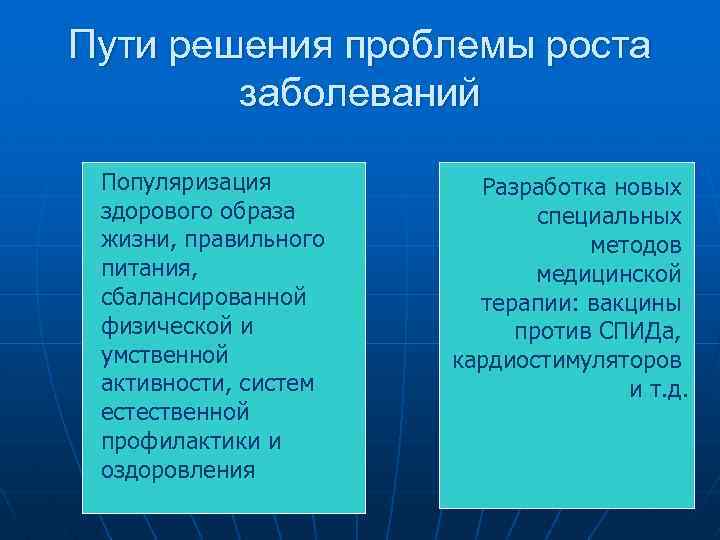 Пути решения проблемы роста заболеваний

Популяризация здорового образа жизни, правильного питания, сбалансированной физической и умственной активности, систем естественной профилактики и оздоровления

Разработка новых специальных методов медицинской терапии: вакцины против СПИДа, кардиостимуляторов и т.д.